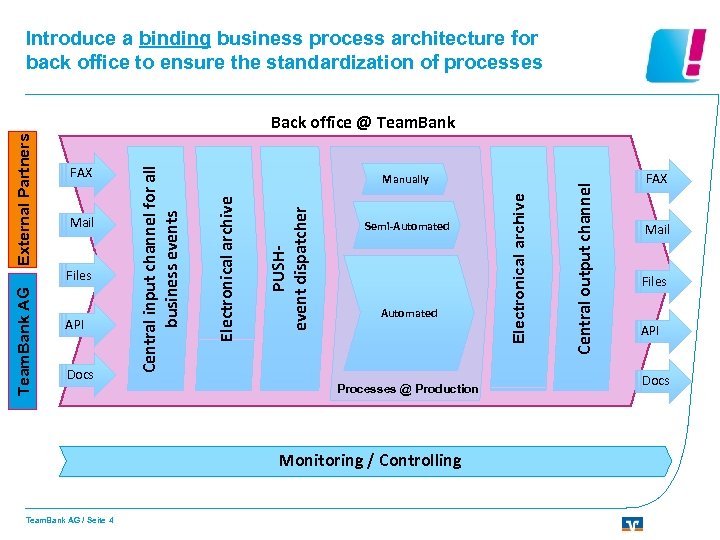 Introduce a binding business process architecture for back office to ensure the standardization of processes

Back office @ TeamBank

External Partners

TeamBank AG

FAX

Mail

Files

API

Docs

Central input channel for all business events

Electronical archive

PUSH-event dispatcher

Manually

Semi-Automated

Automated

Processes @ Production

Electronical archive

Central output channel

FAX

Mail

Files

API

Docs

Monitoring / Controlling

TeamBank AG / Seite 4